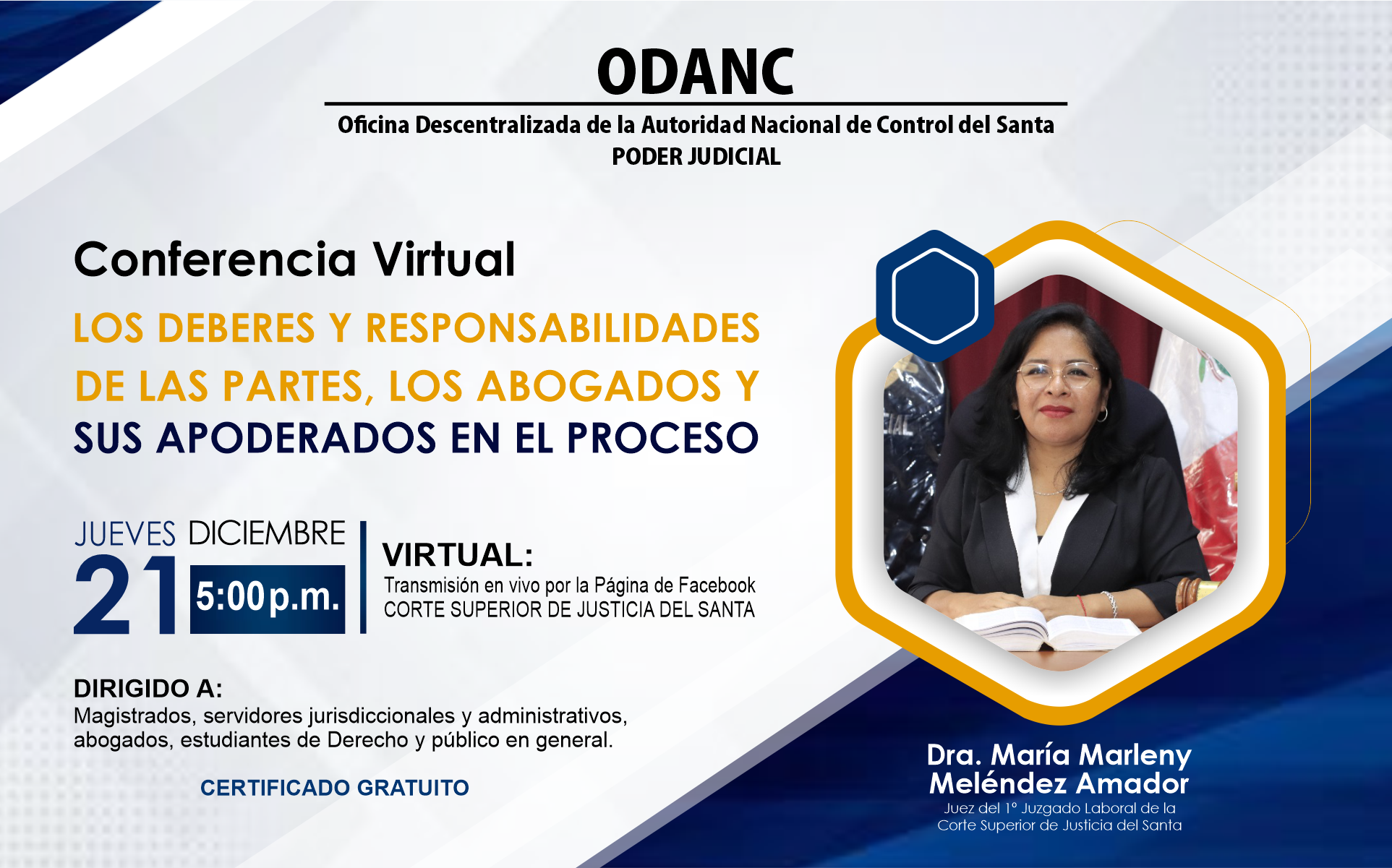 ODANC

Oficina Descentralizada de la Autoridad Nacional de Control del Santa
PODER JUDICIAL

Conferencia Virtual

LOS DEBERES Y RESPONSABILIDADES DE LAS PARTES, LOS ABOGADOS Y SUS APODERADOS EN EL PROCESO

JUEVES DICIEMBRE
21
5:00 p.m.

VIRTUAL:
Transmisión en vivo por la Página de Facebook CORTE SUPERIOR DE JUSTICIA DEL SANTA

DIRIGIDO A:
Magistrados, servidores jurisdiccionales y administrativos, abogados, estudiantes de Derecho y público en general.

CERTIFICADO GRATUITO

Dra. María Marleny Meléndez Amador
Juez del 1° Juzgado Laboral de la Corte Superior de Justicia del Santa